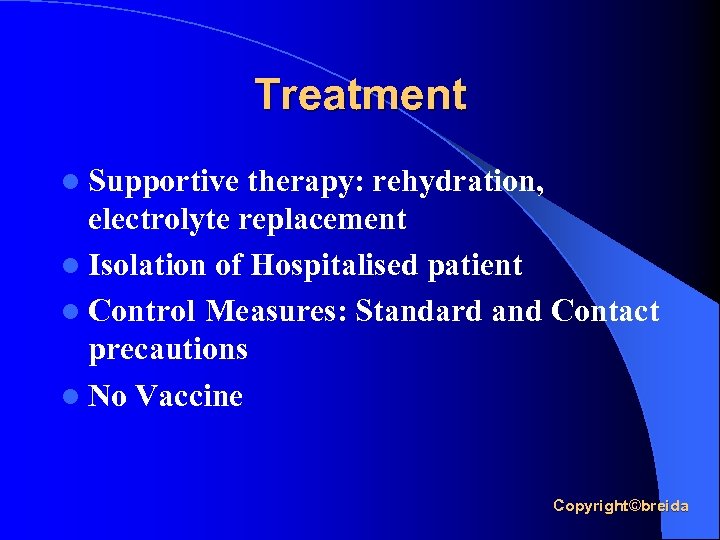 Treatment

- Supportive therapy: rehydration, electrolyte replacement
- Isolation of Hospitalised patient
- Control Measures: Standard and Contact precautions
- No Vaccine

Copyright©breida